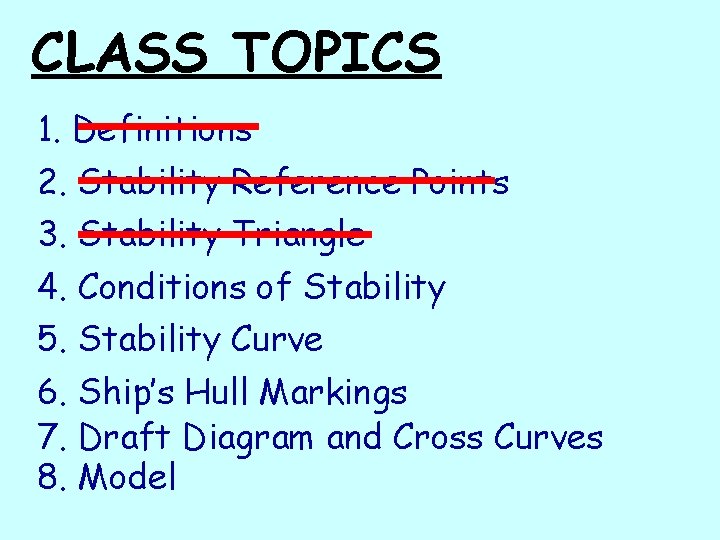 CLASS TOPICS

1. Definitions
2. Stability Reference Points
3. Stability Triangle
4. Conditions of Stability
5. Stability Curve
6. Ship's Hull Markings
7. Draft Diagram and Cross Curves
8. Model